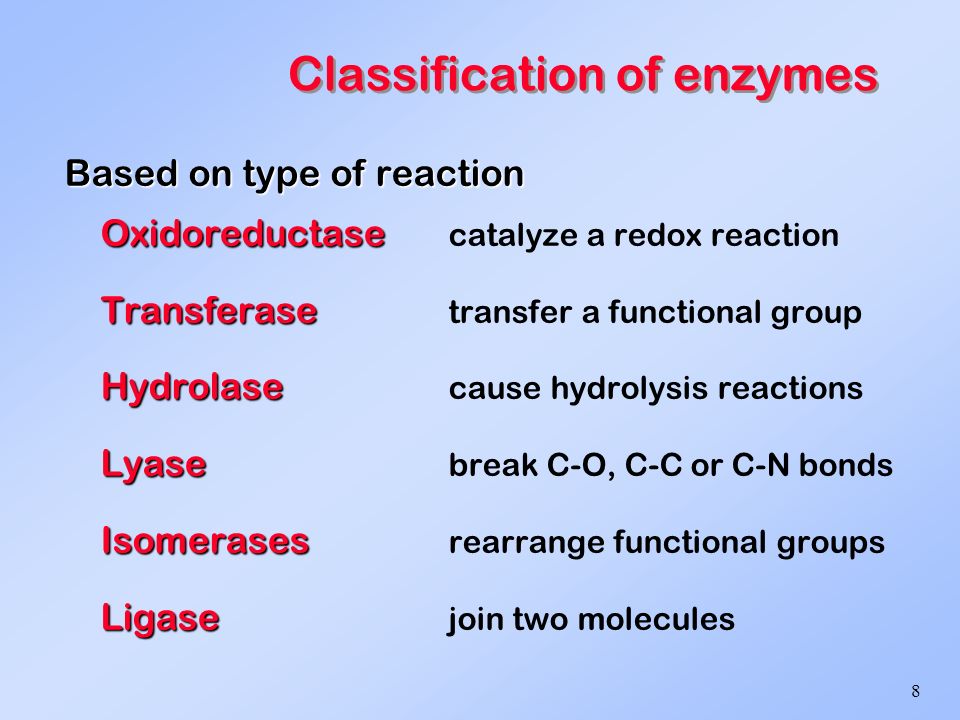 Classification of enzymes

Based on type of reaction

Oxidoreductase catalyze a redox reaction

Transferase transfer a functional group

Hydrolase cause hydrolysis reactions

Lyase break C-O, C-C or C-N bonds

Isomerases rearrange functional groups

Ligase join two molecules

8